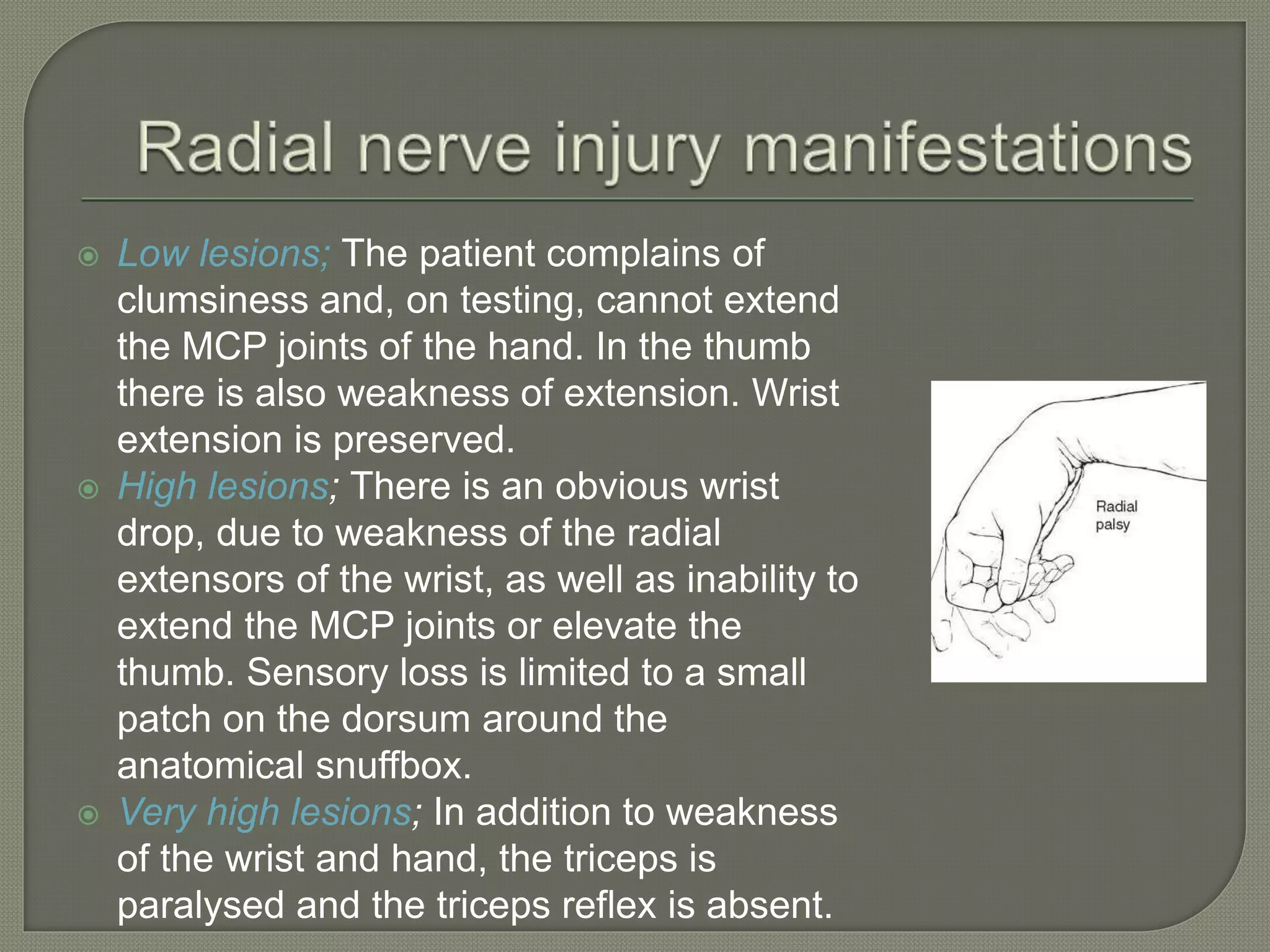 Radial nerve injury manifestations

Low lesions; The patient complains of clumsiness and, on testing, cannot extend the MCP joints of the hand. In the thumb there is also weakness of extension. Wrist extension is preserved.

High lesions; There is an obvious wrist drop, due to weakness of the radial extensors of the wrist, as well as inability to extend the MCP joints or elevate the thumb. Sensory loss is limited to a small patch on the dorsum around the anatomical snuffbox.

Very high lesions; In addition to weakness of the wrist and hand, the triceps is paralysed and the triceps reflex is absent.

Radial palsy